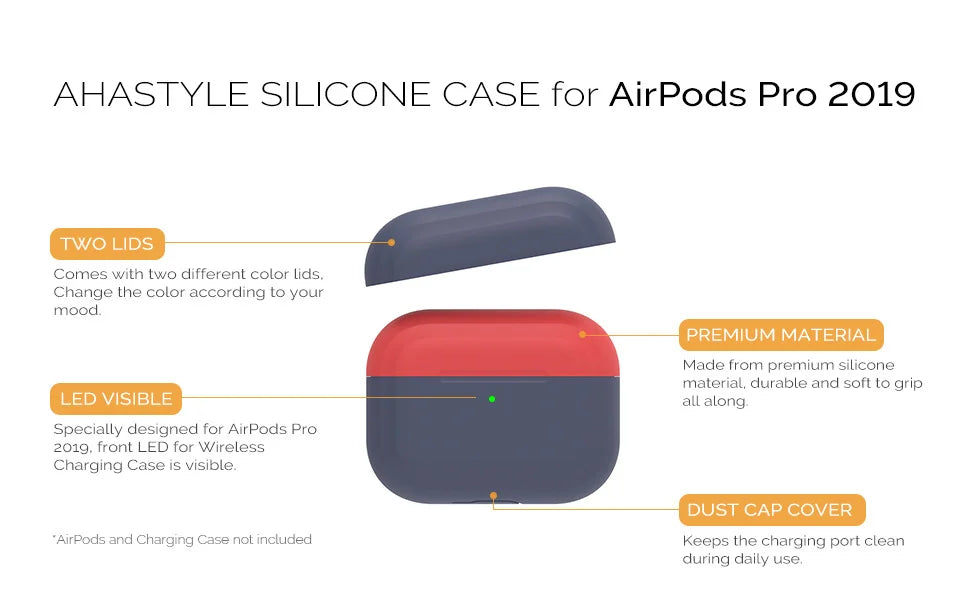 AHASTYLE SILICONE CASE for AirPods Pro 2019

TWO LIDS

Comes with two different color lids, Change the color according to your mood.

LED VISIBLE

Specially designed for AirPods Pro 2019, front LED for Wireless Charging Case is visible.

*AirPods and Charging Case not included

PREMIUM MATERIAL

Made from premium silicone material, durable and soft to grip all along.

DUST CAP COVER

Keeps the charging port clean during daily use.